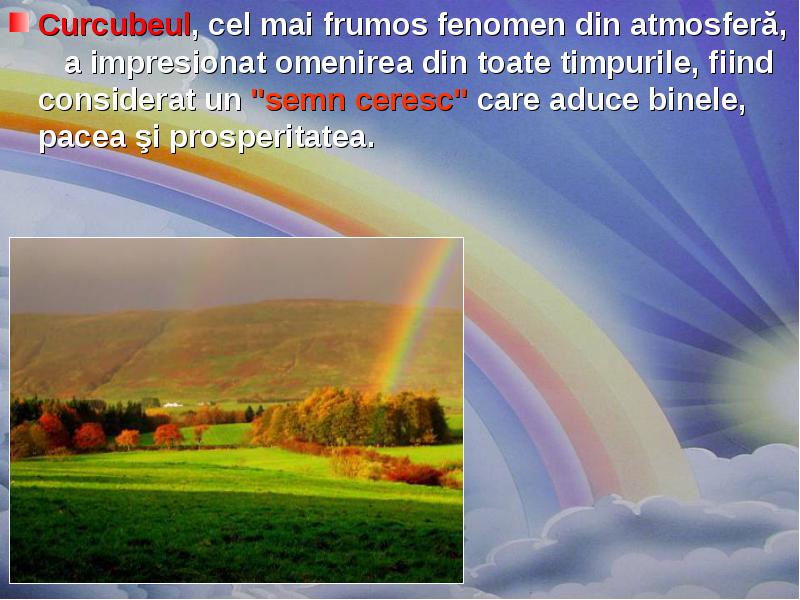 Curcubeul, cel mai frumos fenomen din atmosferă, a impresionat omenirea din toate timpurile, fiind considerat un "semn ceresc" care aduce binele, pacea şi prosperitatea.